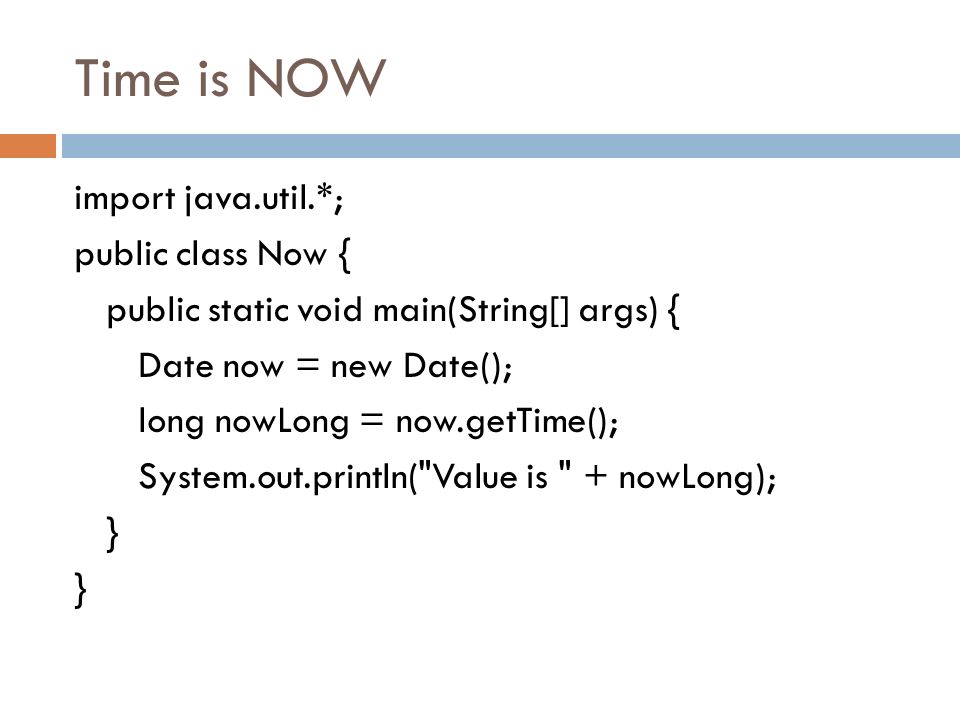 Time is NOW

import java.util.*;
public class Now {
  public static void main(String[] args) {
    Date now = new Date();
    long nowLong = now.getTime();
    System.out.println("Value is " + nowLong);
  }
}